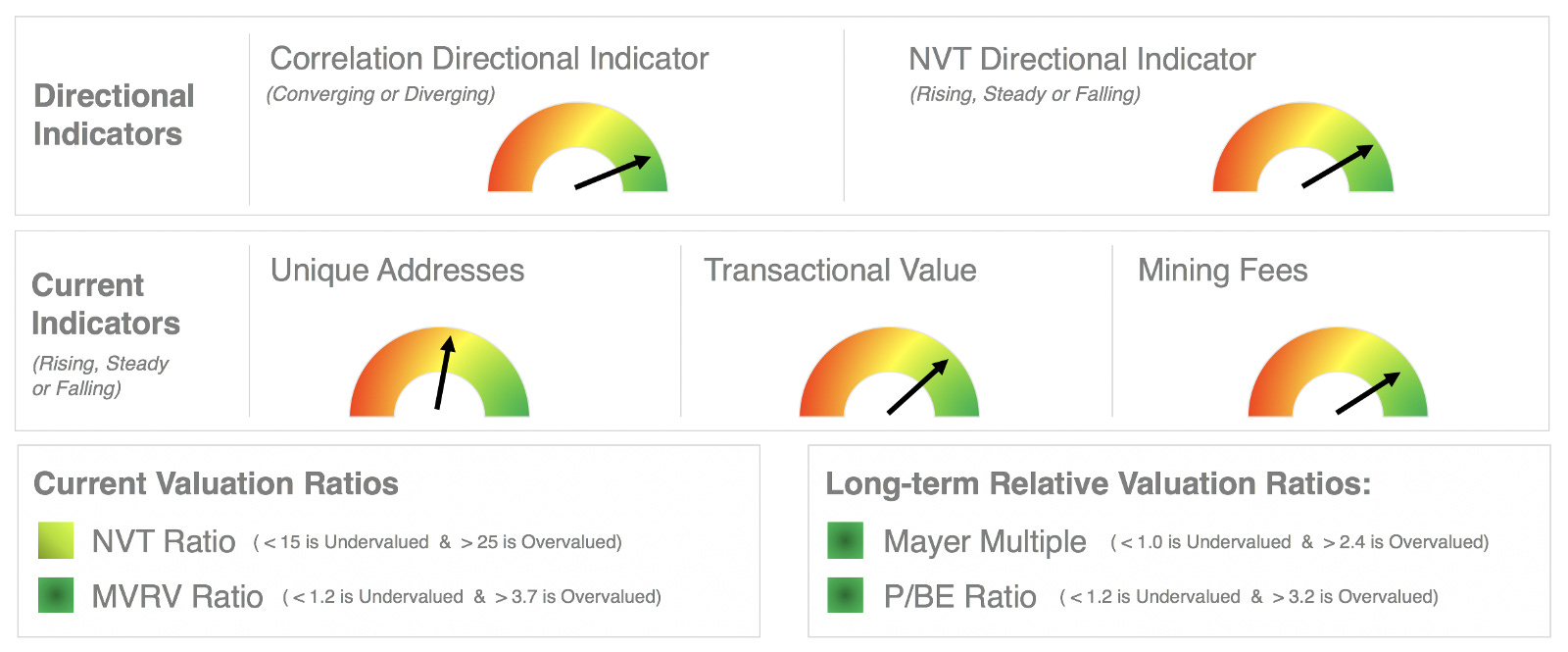 Directional Indicators

Correlation Directional Indicator
(Converging or Diverging)

NVT Directional Indicator
(Rising, Steady or Falling)

Current Indicators
(Rising, Steady or Falling)

Unique Addresses

Transactional Value

Mining Fees

Current Valuation Ratios

NVT Ratio ( < 15 is Undervalued & > 25 is Overvalued)

MVRV Ratio ( < 1.2 is Undervalued & > 3.7 is Overvalued)

Long-term Relative Valuation Ratios:

Mayer Multiple ( < 1.0 is Undervalued & > 2.4 is Overvalued)

P/BE Ratio ( < 1.2 is Undervalued & > 3.2 is Overvalued)